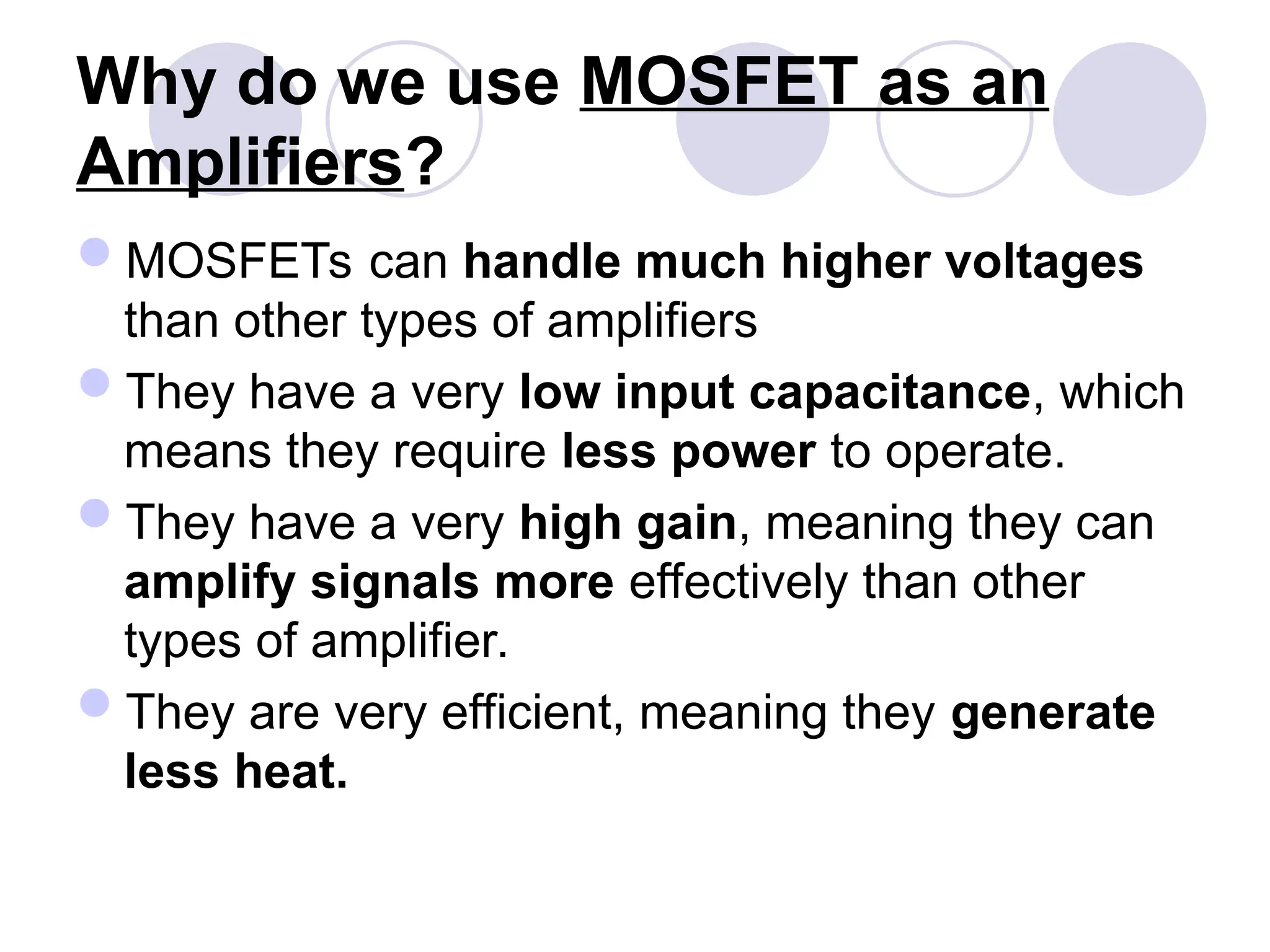 Why do we use MOSFET as an Amplifiers?

MOSFETs can handle much higher voltages than other types of amplifiers

They have a very low input capacitance, which means they require less power to operate.

They have a very high gain, meaning they can amplify signals more effectively than other types of amplifier.

They are very efficient, meaning they generate less heat.